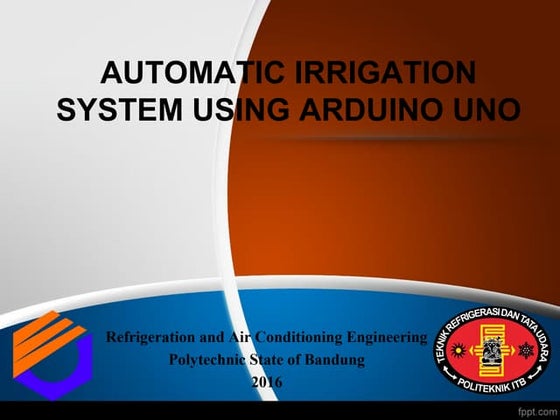 AUTOMATIC IRRIGATION SYSTEM USING ARDUINO UNO

Refrigeration and Air Conditioning Engineering
Polytechnic State of Bandung
2016

TEKNIK REFRIGERASI DAN TATA UDARA
POLITEKNIK ITB

fppt.com